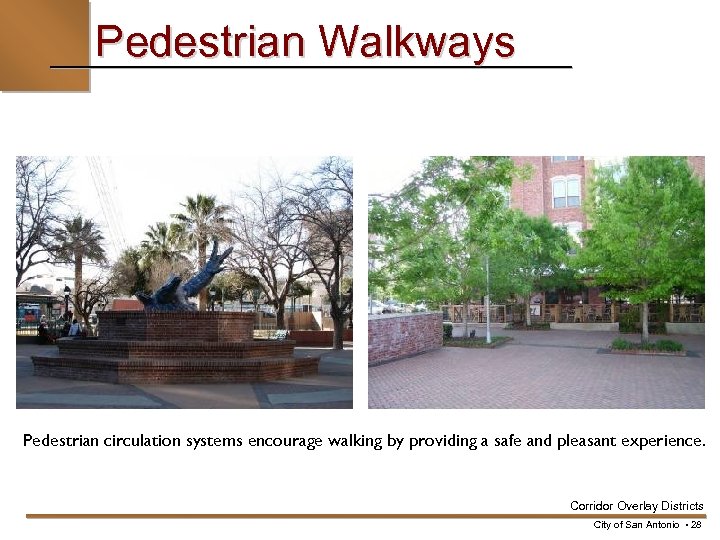 Pedestrian Walkways

Pedestrian circulation systems encourage walking by providing a safe and pleasant experience.

Corridor Overlay Districts

City of San Antonio • 28